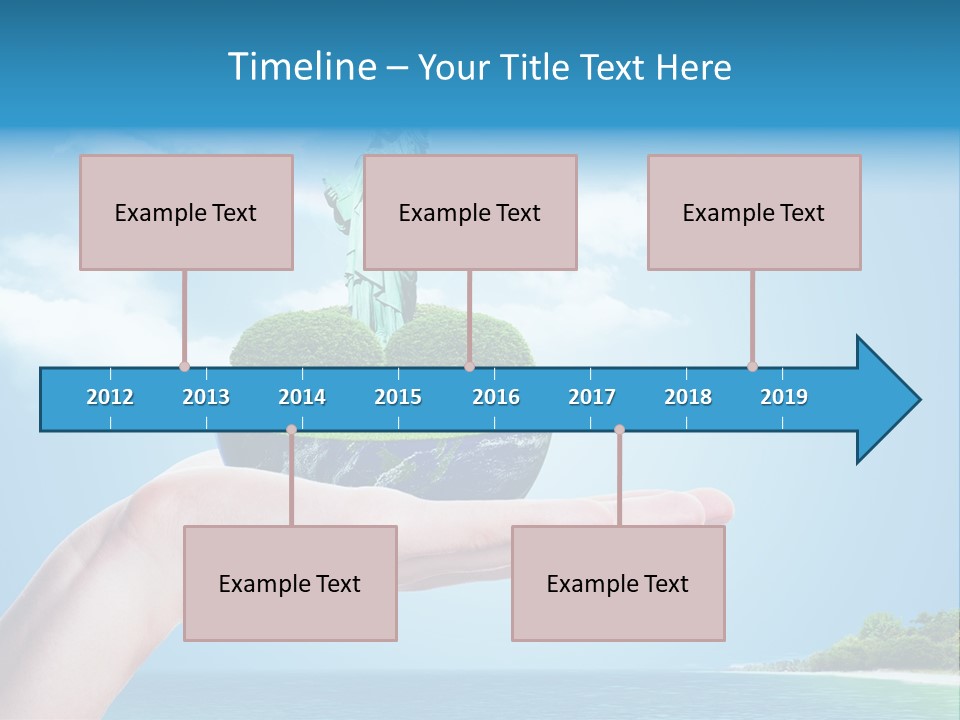 Timeline – Your Title Text Here

Example Text

Example Text

Example Text

2012 2013 2014 2015 2016 2017 2018 2019

Example Text

Example Text